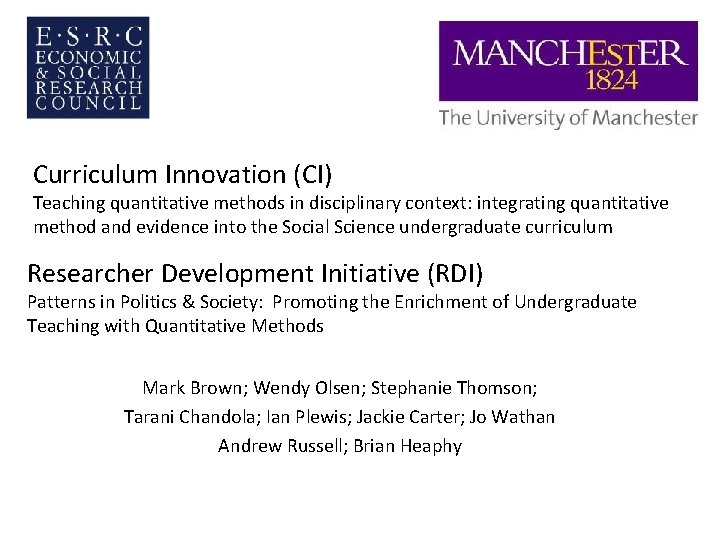 E·S·R·C
ECONOMIC
& SOCIAL
RESEARCH
COUNCIL

MANCHESTER
1824
The University of Manchester

Curriculum Innovation (CI)
Teaching quantitative methods in disciplinary context: integrating quantitative method and evidence into the Social Science undergraduate curriculum

Researcher Development Initiative (RDI)
Patterns in Politics & Society: Promoting the Enrichment of Undergraduate Teaching with Quantitative Methods

Mark Brown; Wendy Olsen; Stephanie Thomson;
Tarani Chandola; Ian Plewis; Jackie Carter; Jo Wathan
Andrew Russell; Brian Heaphy